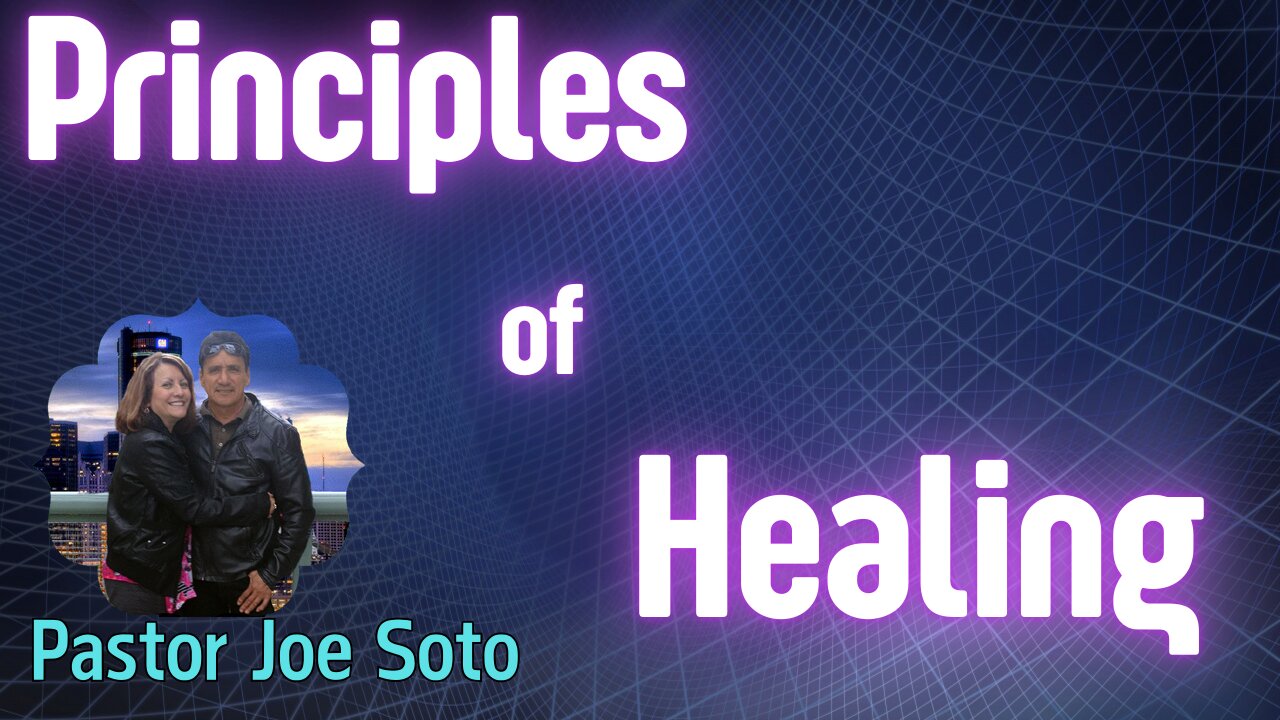 Principles

of

Healing

GM

Pastor Joe Soto